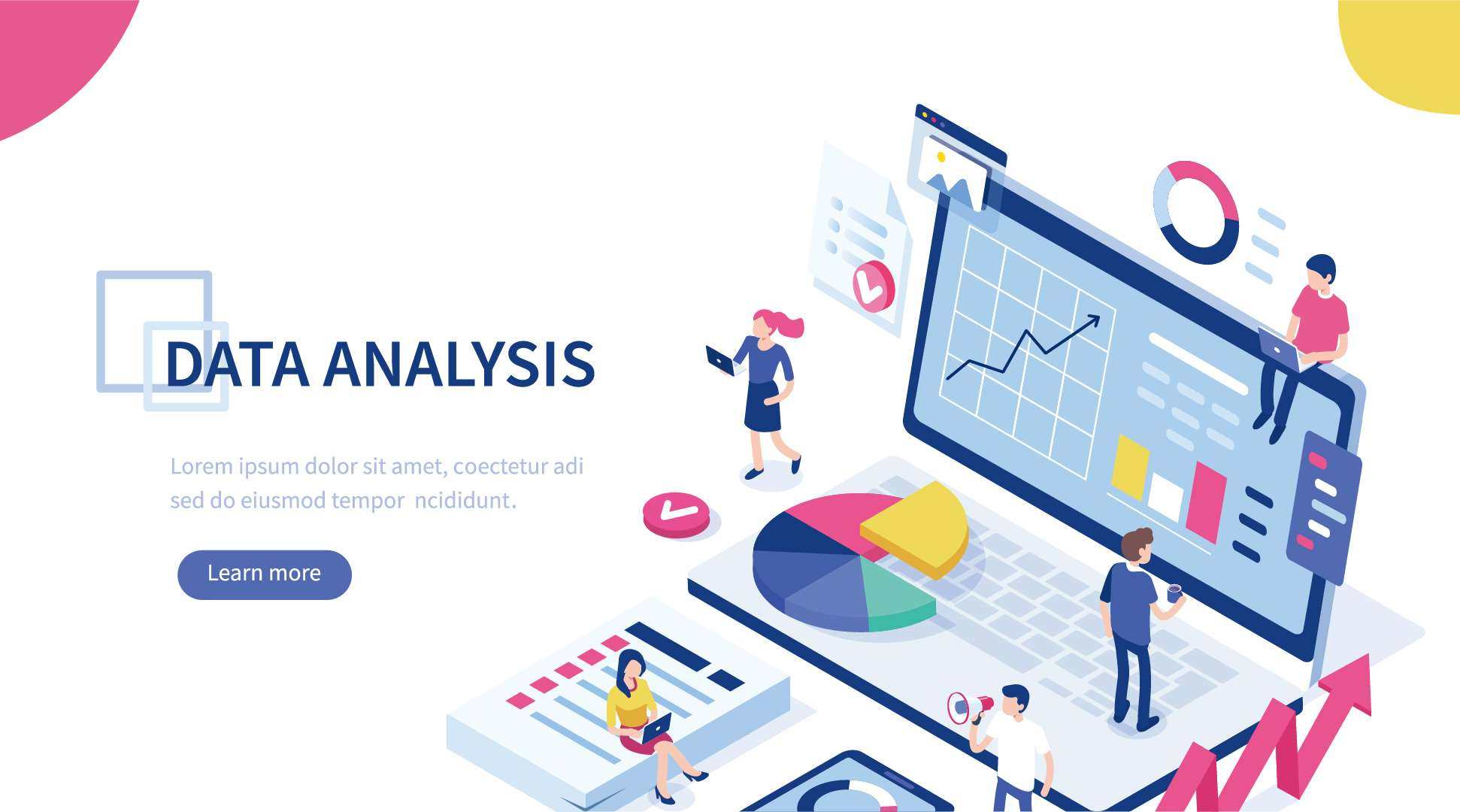 DATA ANALYSIS

Lorem ipsum dolor sit amet, coectetur adi sed do eiusmod tempor ncididunt.

Learn more